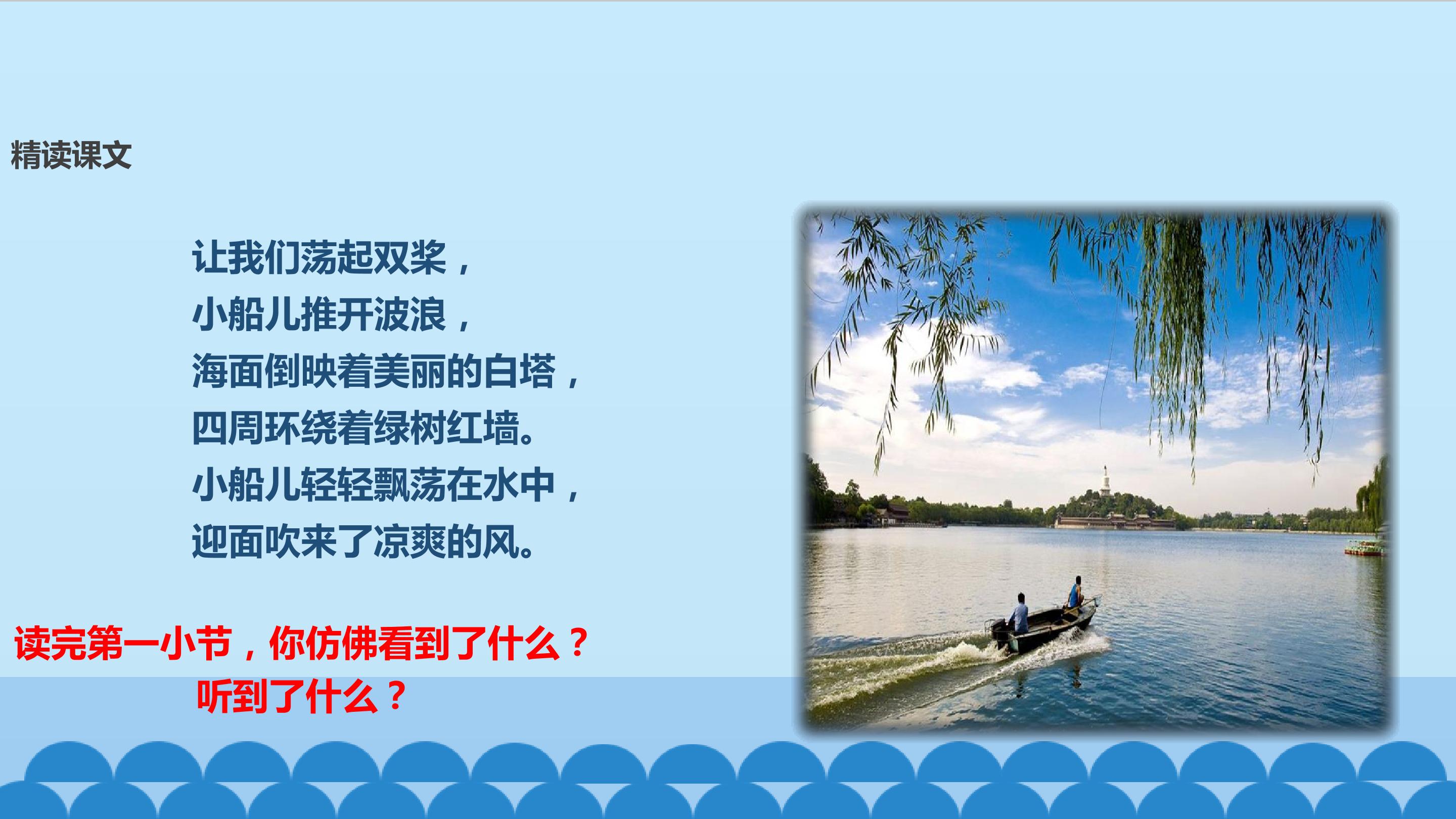 精读课文

让我们荡起双桨，
小船儿推开波浪，
海面倒映着美丽的白塔，
四周环绕着绿树红墙。
小船儿轻轻飘荡在水中，
迎面吹来了凉爽的风。

读完第一小节，你仿佛看到了什么？
听到了什么？